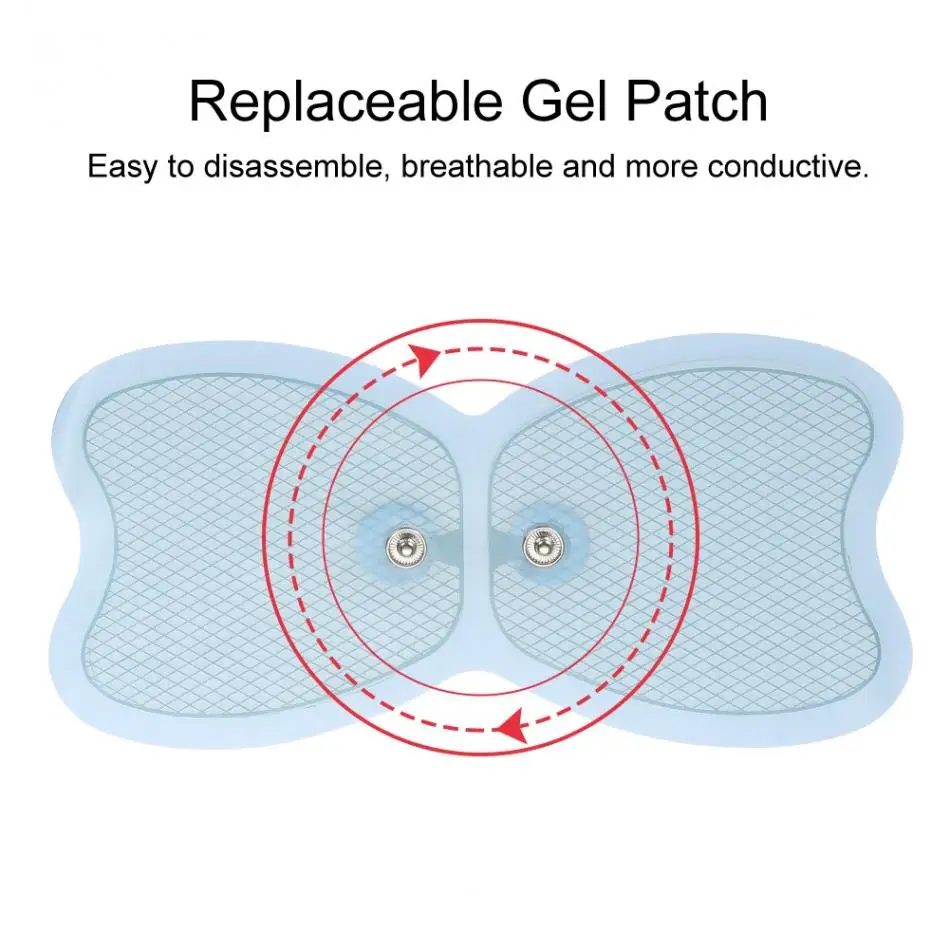 Replaceable Gel Patch

Easy to disassemble, breathable and more conductive.